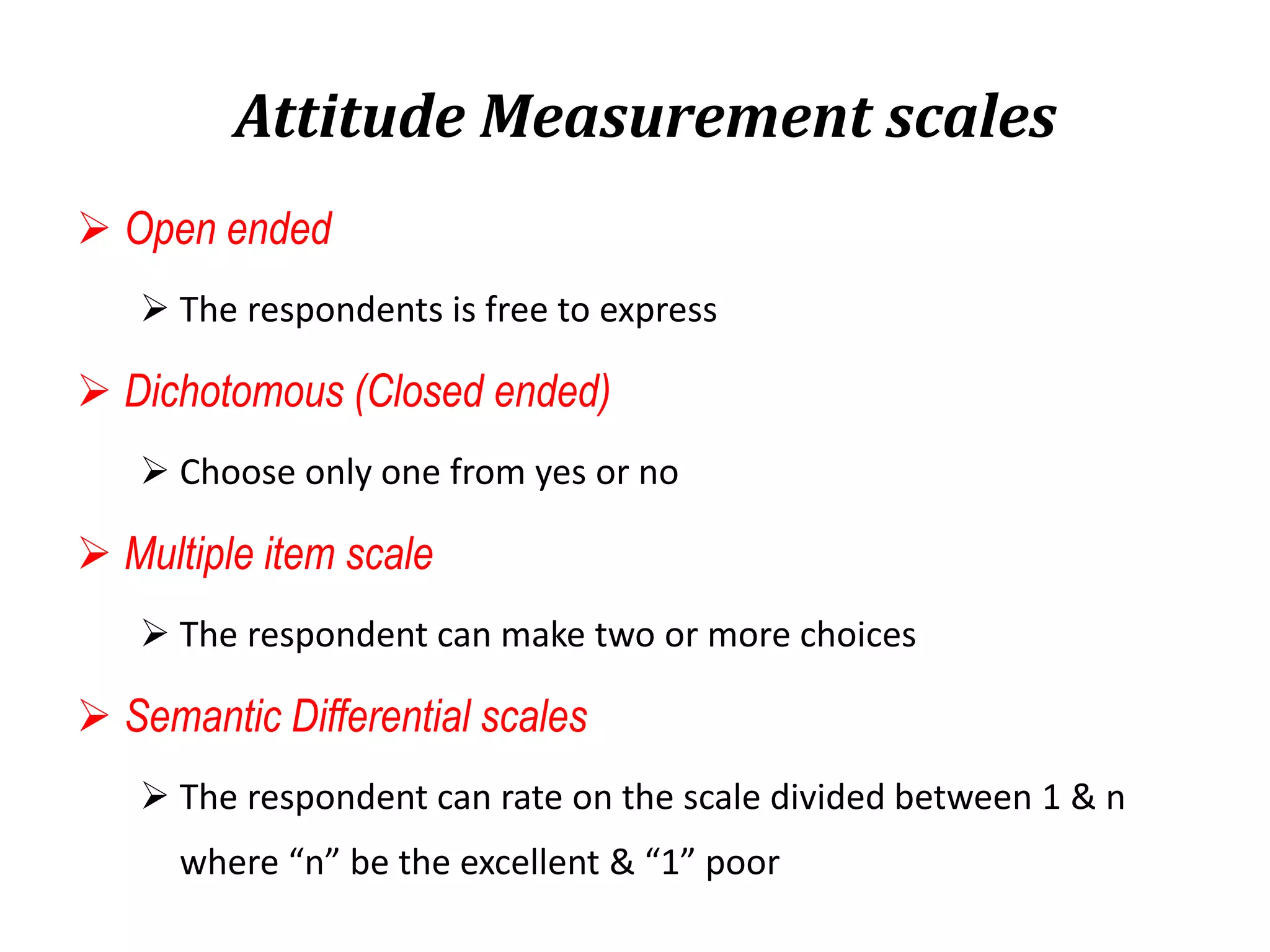 Attitude Measurement scales

➢ Open ended

➢ The respondents is free to express

➢ Dichotomous (Closed ended)

➢ Choose only one from yes or no

➢ Multiple item scale

➢ The respondent can make two or more choices

➢ Semantic Differential scales

➢ The respondent can rate on the scale divided between 1 & n where “n” be the excellent & “1” poor